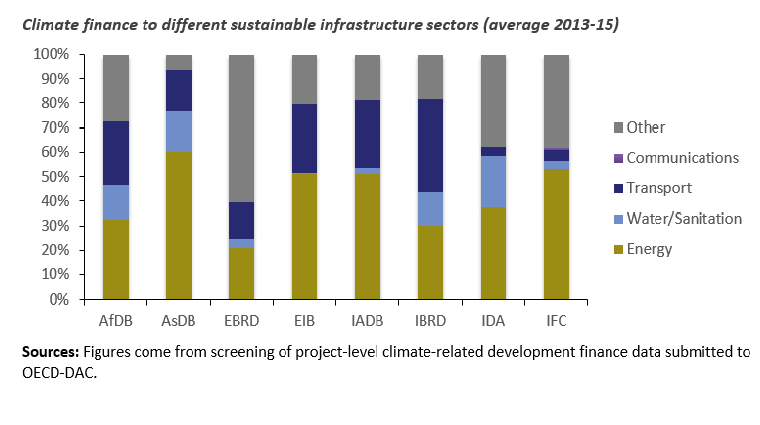 Climate finance to different sustainable infrastructure sectors (average 2013-15)

100%
90%
80%
70%
60%
50%
40%
30%
20%
10%
0%

AfDB AsDB EBRD EIB IADB IBRD IDA IFC

Other
Communications
Transport
Water/Sanitation
Energy

Sources: Figures come from screening of project-level climate-related development finance data submitted to OECD-DAC.